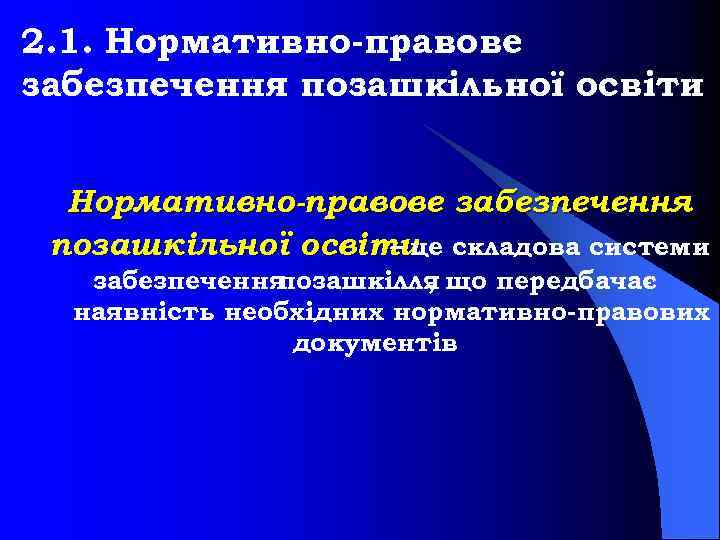 2.1. Нормативно-правове забезпечення позашкільної освіти

Нормативно-правове забезпечення позашкільної освіти – це складова системи забезпечення позашкілля, що передбачає наявність необхідних нормативно-правових документів